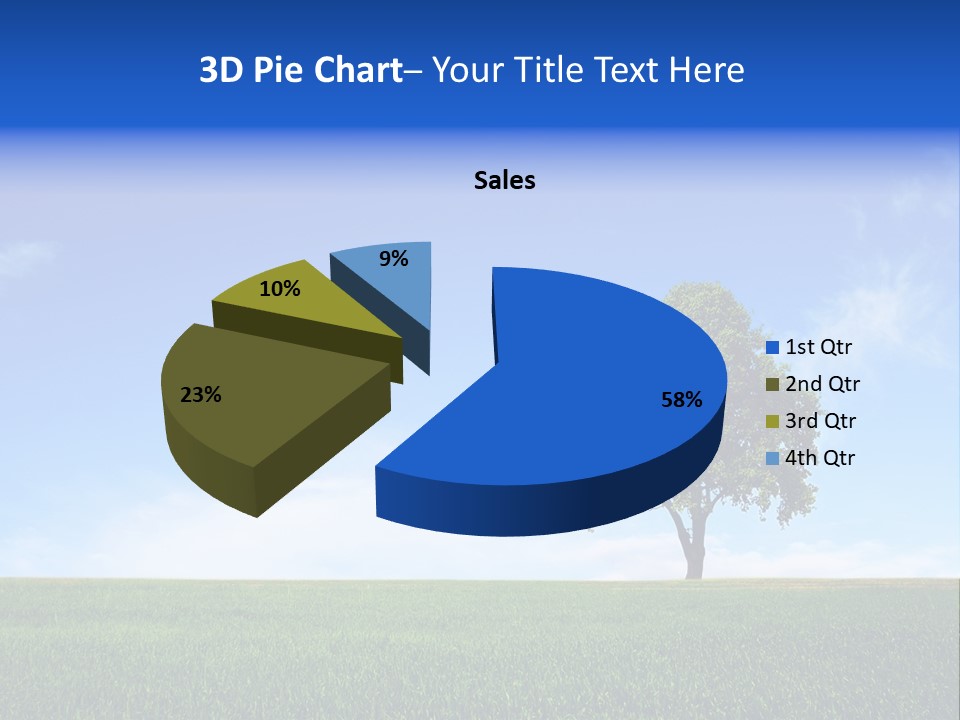 3D Pie Chart– Your Title Text Here

Sales

9%
10%
23%
58%

1st Qtr
2nd Qtr
3rd Qtr
4th Qtr